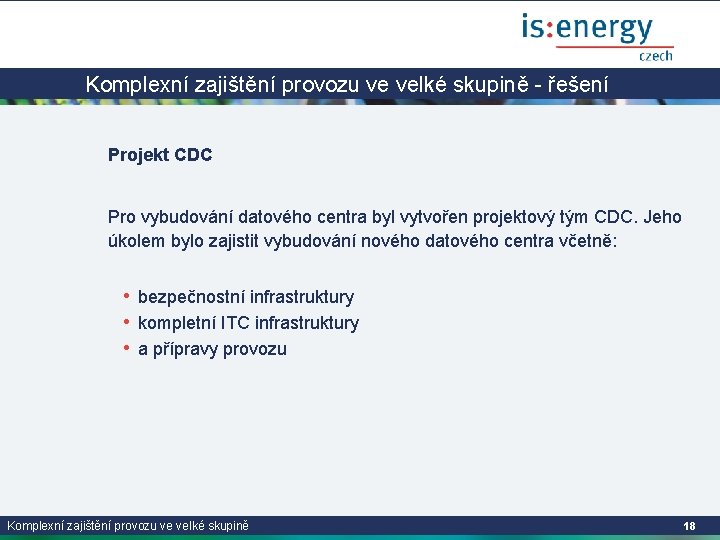 is:energy
czech

Komplexní zajištění provozu ve velké skupině - řešení

Projekt CDC

Pro vybudování datového centra byl vytvořen projektový tým CDC. Jeho úkolem bylo zajistit vybudování nového datového centra včetně:

• bezpečnostní infrastruktury
• kompletní ITC infrastruktury
• a přípravy provozu

Komplexní zajištění provozu ve velké skupině
18